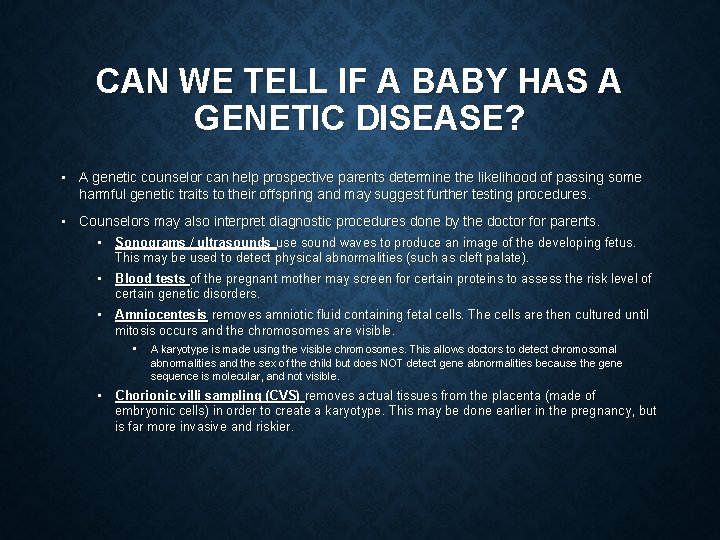 CAN WE TELL IF A BABY HAS A GENETIC DISEASE?

▪ A genetic counselor can help prospective parents determine the likelihood of passing some harmful genetic traits to their offspring and may suggest further testing procedures.

▪ Counselors may also interpret diagnostic procedures done by the doctor for parents.

▪ Sonograms / ultrasounds use sound waves to produce an image of the developing fetus. This may be used to detect physical abnormalities (such as cleft palate).

▪ Blood tests of the pregnant mother may screen for certain proteins to assess the risk level of certain genetic disorders.

▪ Amniocentesis removes amniotic fluid containing fetal cells. The cells are then cultured until mitosis occurs and the chromosomes are visible.

▪ A karyotype is made using the visible chromosomes. This allows doctors to detect chromosomal abnormalities and the sex of the child but does NOT detect gene abnormalities because the gene sequence is molecular, and not visible.

▪ Chorionic villi sampling (CVS) removes actual tissues from the placenta (made of embryonic cells) in order to create a karyotype. This may be done earlier in the pregnancy, but is far more invasive and riskier.